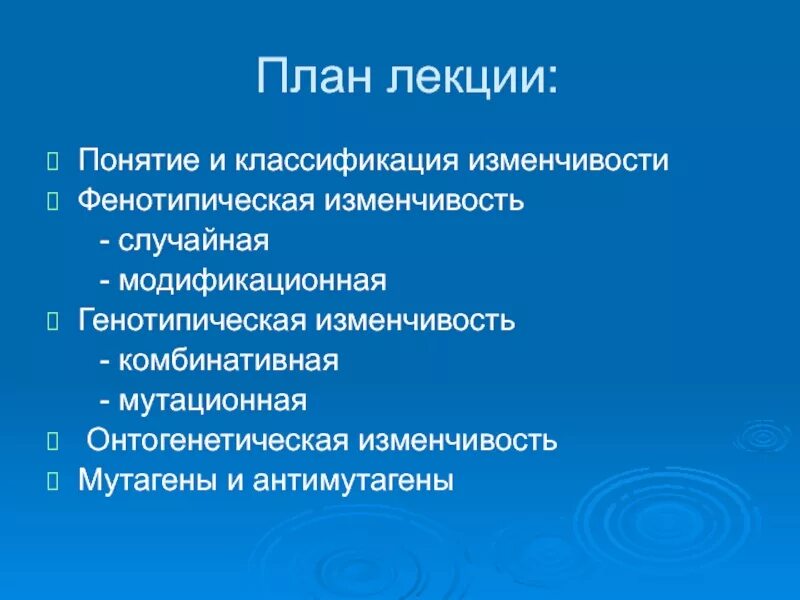 План лекции:

Понятие и классификация изменчивости
Фенотипическая изменчивость
- случайная
- модификационная
Генотипическая изменчивость
- комбинативная
- мутационная
Онтогенетическая изменчивость
Мутагены и антимутагены